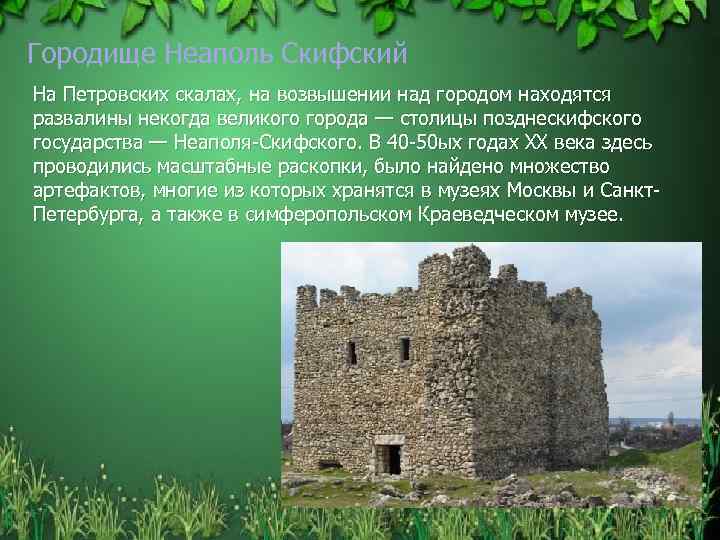 Городище Неаполь Скифский

На Петровских скалах, на возвышении над городом находятся развалины некогда великого города — столицы позднескифского государства — Неаполя-Скифского. В 40-50ых годах XX века здесь проводились масштабные раскопки, было найдено множество артефактов, многие из которых хранятся в музеях Москвы и Санкт-Петербурга, а также в симферопольском Краеведческом музее.